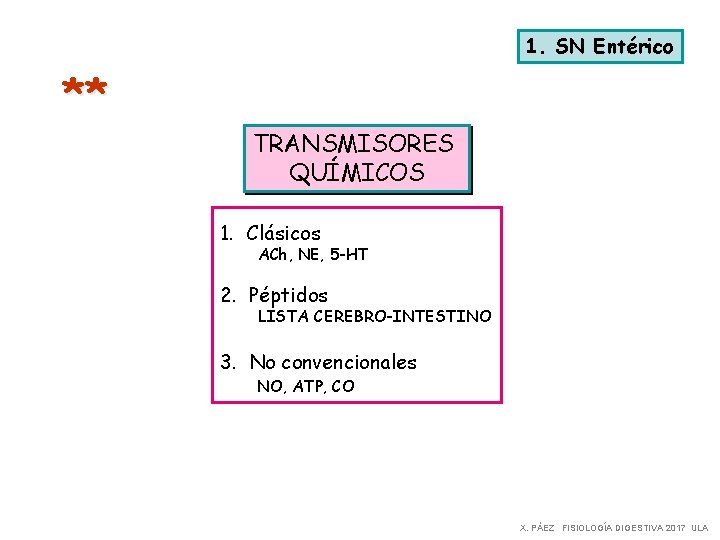 1. SN Entérico

**

TRANSMISORES QUÍMICOS

1. Clásicos
ACh, NE, 5-HT

2. Péptidos
LISTA CEREBRO-INTESTINO

3. No convencionales
NO, ATP, CO

X. PÁEZ FISIOLOGÍA DIGESTIVA 2017 ULA